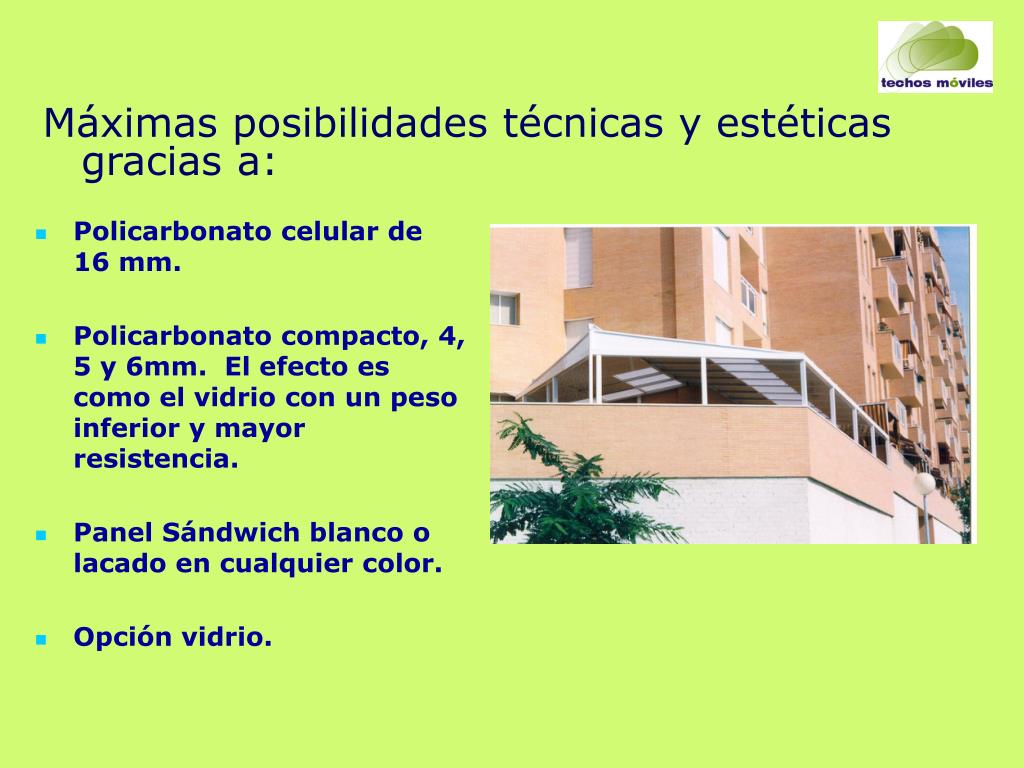 techos móviles

Máximas posibilidades técnicas y estéticas gracias a:

- Policarbonato celular de 16 mm.
- Policarbonato compacto, 4, 5 y 6mm. El efecto es como el vidrio con un peso inferior y mayor resistencia.
- Panel Sándwich blanco o lacado en cualquier color.
- Opción vidrio.